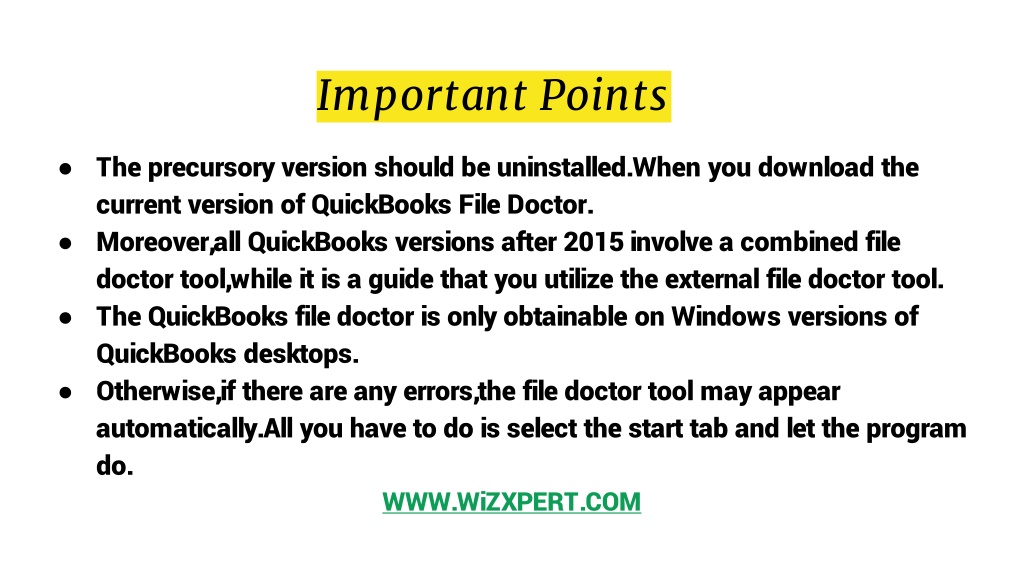 Important Points

● The precursory version should be uninstalled.When you download the current version of QuickBooks File Doctor.
● Moreover,all QuickBooks versions after 2015 involve a combined file doctor tool,while it is a guide that you utilize the external file doctor tool.
● The QuickBooks file doctor is only obtainable on Windows versions of QuickBooks desktops.
● Otherwise,if there are any errors,the file doctor tool may appear automatically.All you have to do is select the start tab and let the program do.

WWW.WiZXPERT.COM